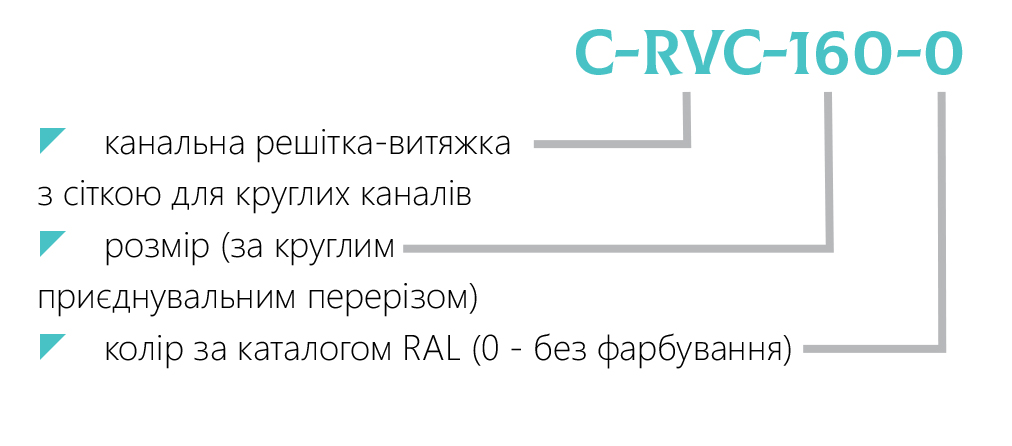 C-RVC-160-0

канальна решітка-витяжка з сіткою для круглих каналів

розмір (за круглим приєднувальним перерізом)

колір за каталогом RAL (0 - без фарбування)